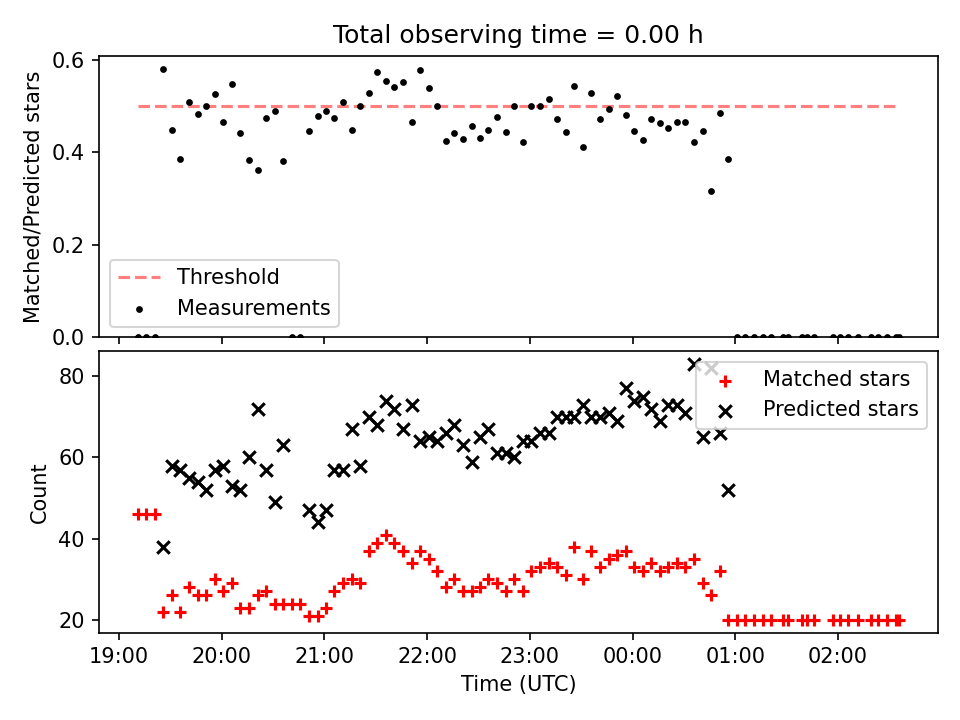 Total observing time = 0.00 h

Matched/Predicted stars

0.6
0.4
0.2
0.0

Threshold
Measurements

Count

80
60
40
20

Matched stars
Predicted stars

19:00 20:00 21:00 22:00 23:00 00:00 01:00 02:00

Time (UTC)